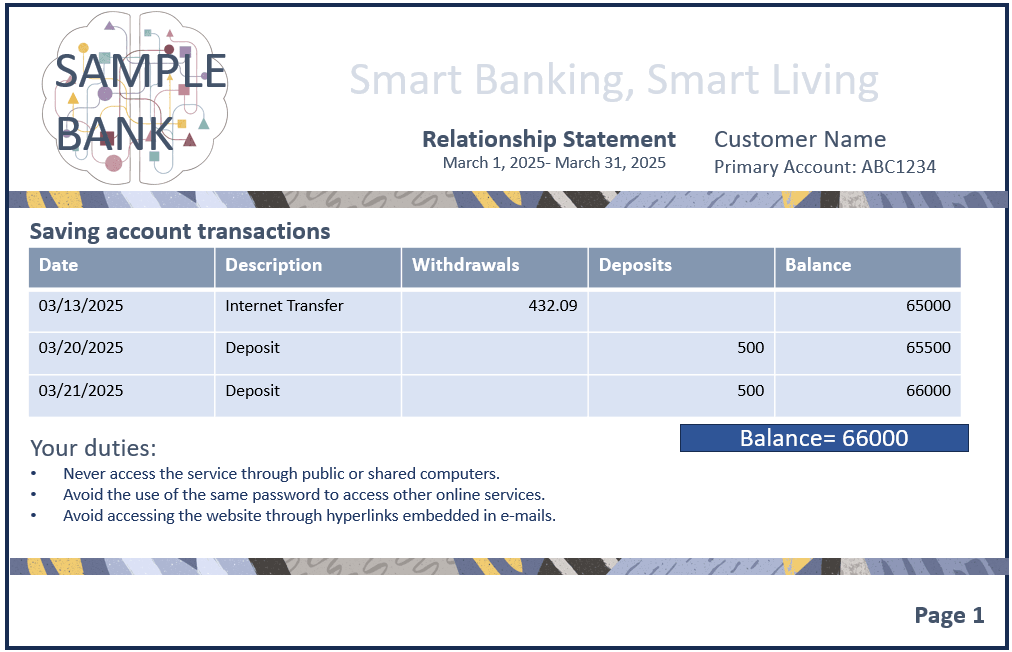 SAMPLE BANK

Smart Banking, Smart Living

Relationship Statement
March 1, 2025- March 31, 2025

Customer Name
Primary Account: ABC1234

Saving account transactions

| Date | Description | Withdrawals | Deposits | Balance |
|---|---|---|---|---|
| 03/13/2025 | Internet Transfer | 432.09 | | 65000 |
| 03/20/2025 | Deposit | | 500 | 65500 |
| 03/21/2025 | Deposit | | 500 | 66000 |

Balance= 66000

Your duties:
• Never access the service through public or shared computers.
• Avoid the use of the same password to access other online services.
• Avoid accessing the website through hyperlinks embedded in e-mails.

Page 1